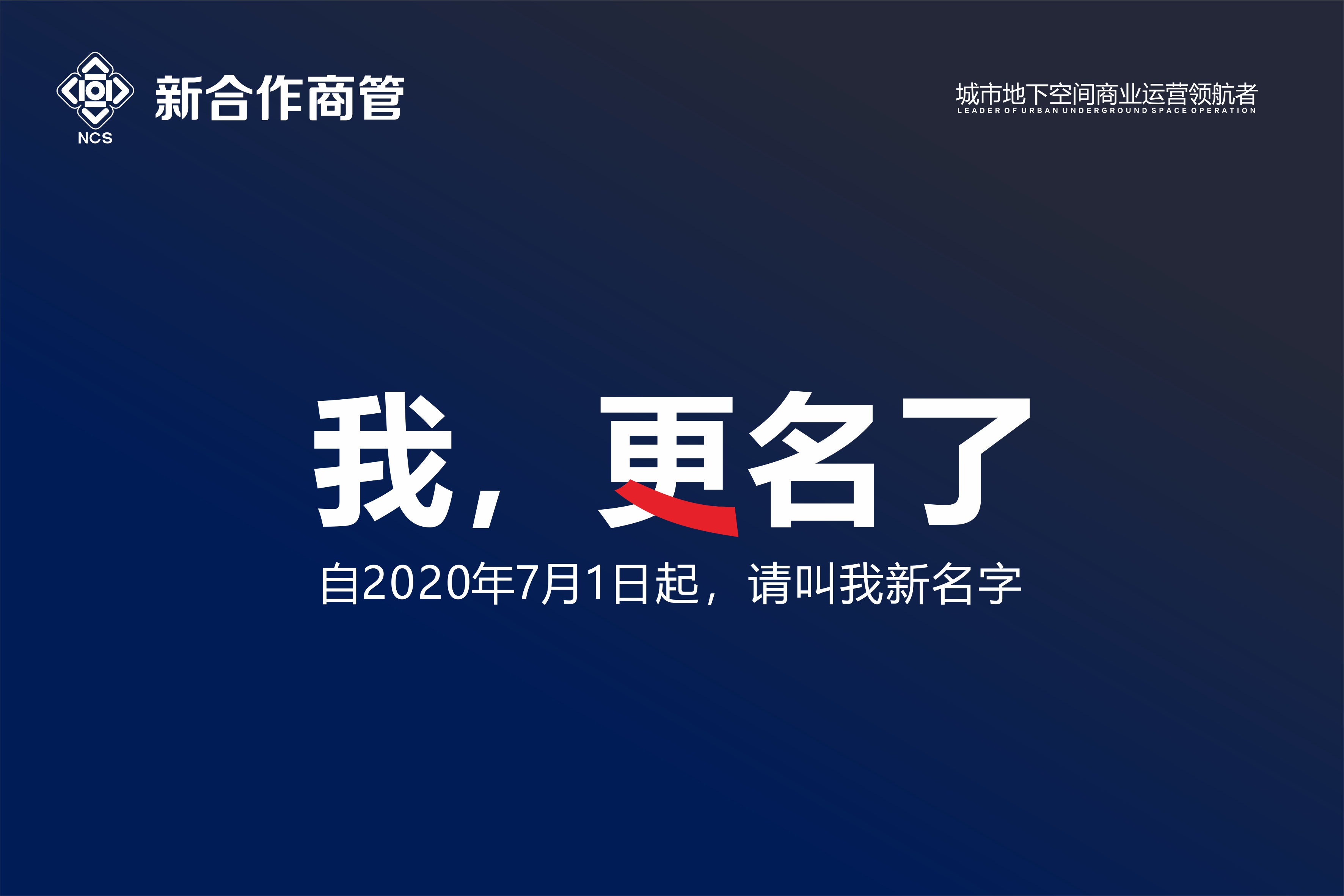 NCS
新合作商管

城市地下空间商业运营领航者
LEADER OF URBAN UNDERGROUND SPACE OPERATION

我，更名了

自2020年7月1日起，请叫我新名字